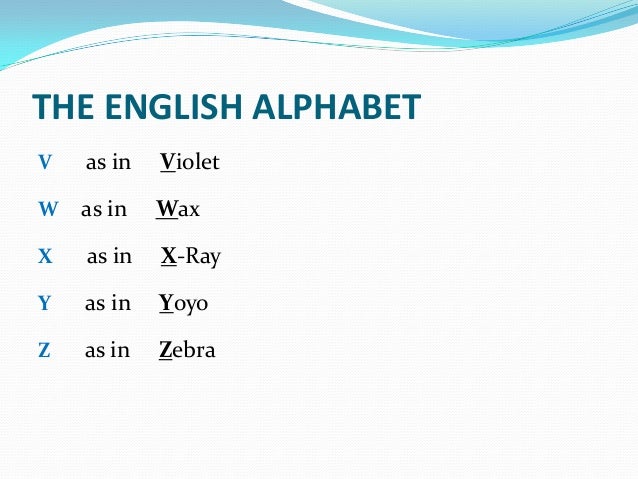 THE ENGLISH ALPHABET

V as in Violet

W as in Wax

X as in X-Ray

Y as in Yoyo

Z as in Zebra